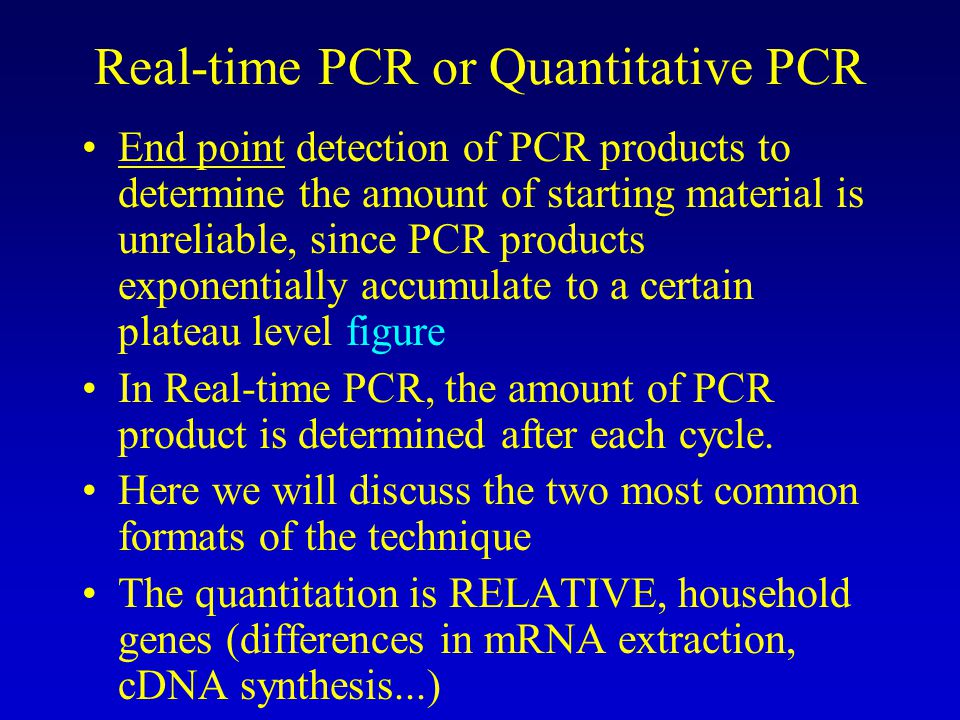 Real-time PCR or Quantitative PCR

• End point detection of PCR products to determine the amount of starting material is unreliable, since PCR products exponentially accumulate to a certain plateau level figure

• In Real-time PCR, the amount of PCR product is determined after each cycle.

• Here we will discuss the two most common formats of the technique

• The quantitation is RELATIVE, household genes (differences in mRNA extraction, cDNA synthesis...)